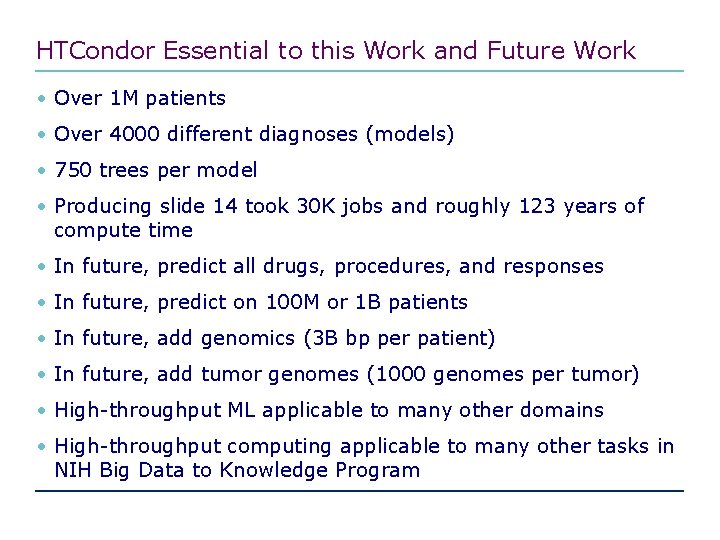 HTCondor Essential to this Work and Future Work

• Over 1M patients
• Over 4000 different diagnoses (models)
• 750 trees per model
• Producing slide 14 took 30K jobs and roughly 123 years of compute time
• In future, predict all drugs, procedures, and responses
• In future, predict on 100M or 1B patients
• In future, add genomics (3B bp per patient)
• In future, add tumor genomes (1000 genomes per tumor)
• High-throughput ML applicable to many other domains
• High-throughput computing applicable to many other tasks in NIH Big Data to Knowledge Program